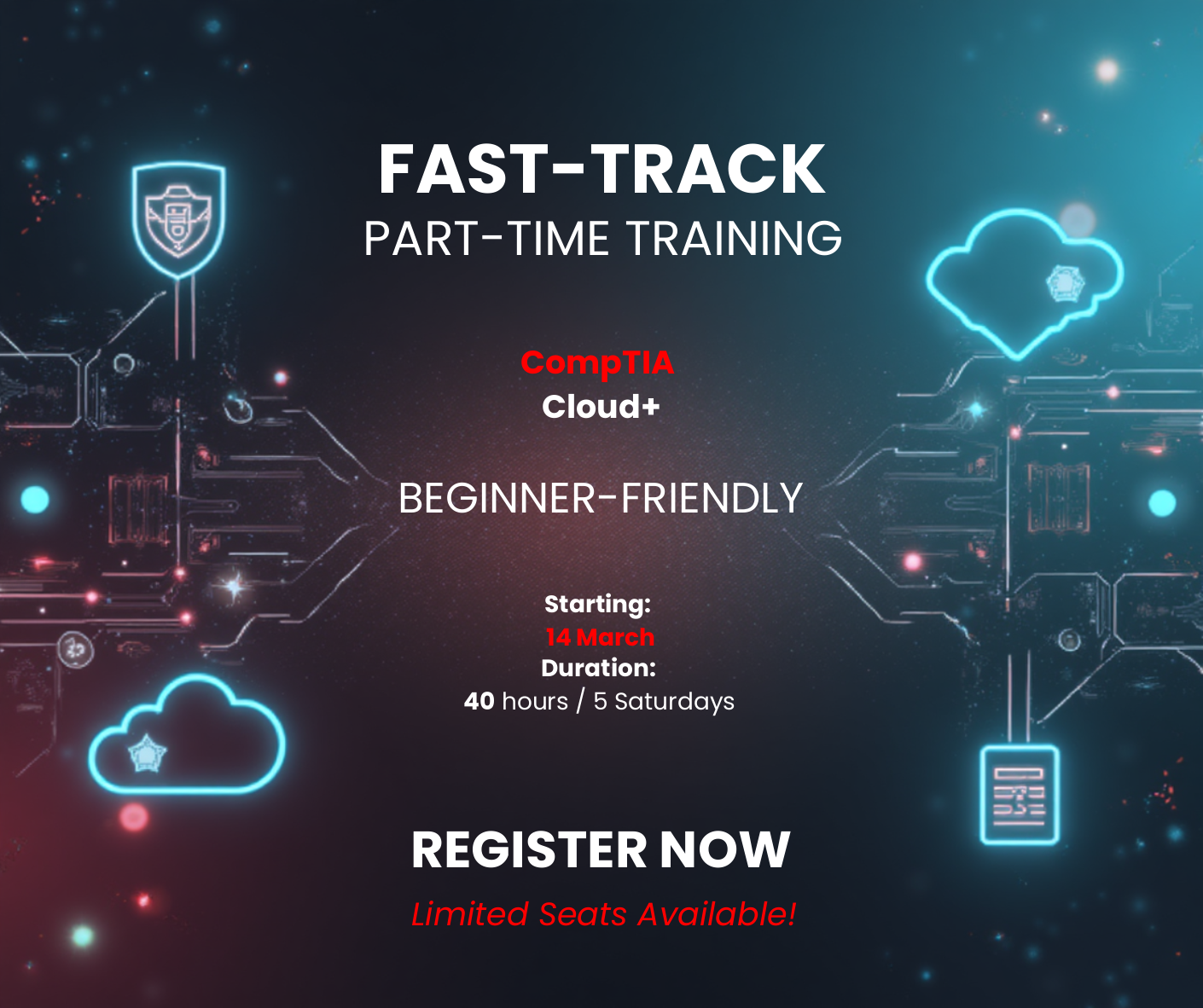 FAST-TRACK
PART-TIME TRAINING

CompTIA
Cloud+

BEGINNER-FRIENDLY

Starting:
14 March
Duration:
40 hours / 5 Saturdays

REGISTER NOW
Limited Seats Available!